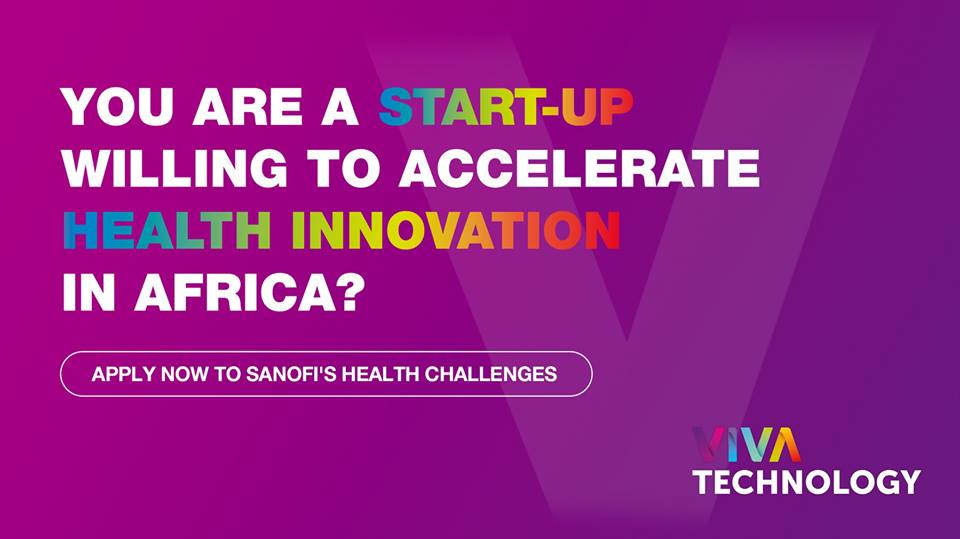 YOU ARE A START-UP WILLING TO ACCELERATE HEALTH INNOVATION IN AFRICA?

APPLY NOW TO SANOFI'S HEALTH CHALLENGES

VIVA TECHNOLOGY